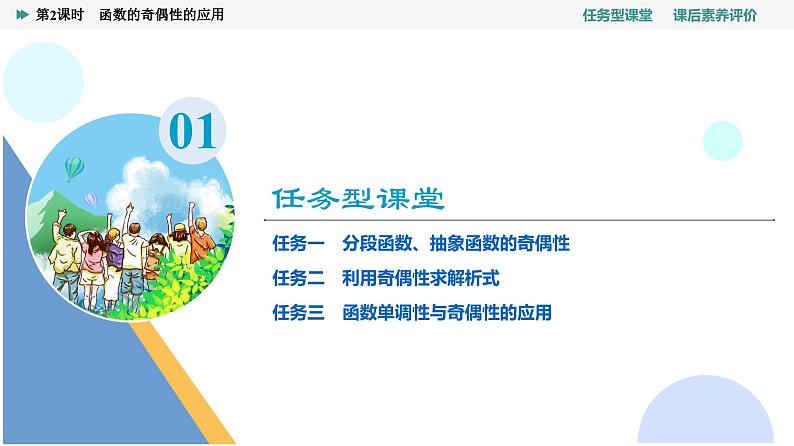 第2课时　函数的奇偶性的应用

任务型课堂　课后素养评价

01

任务型课堂

任务一　分段函数、抽象函数的奇偶性

任务二　利用奇偶性求解析式

任务三　函数单调性与奇偶性的应用